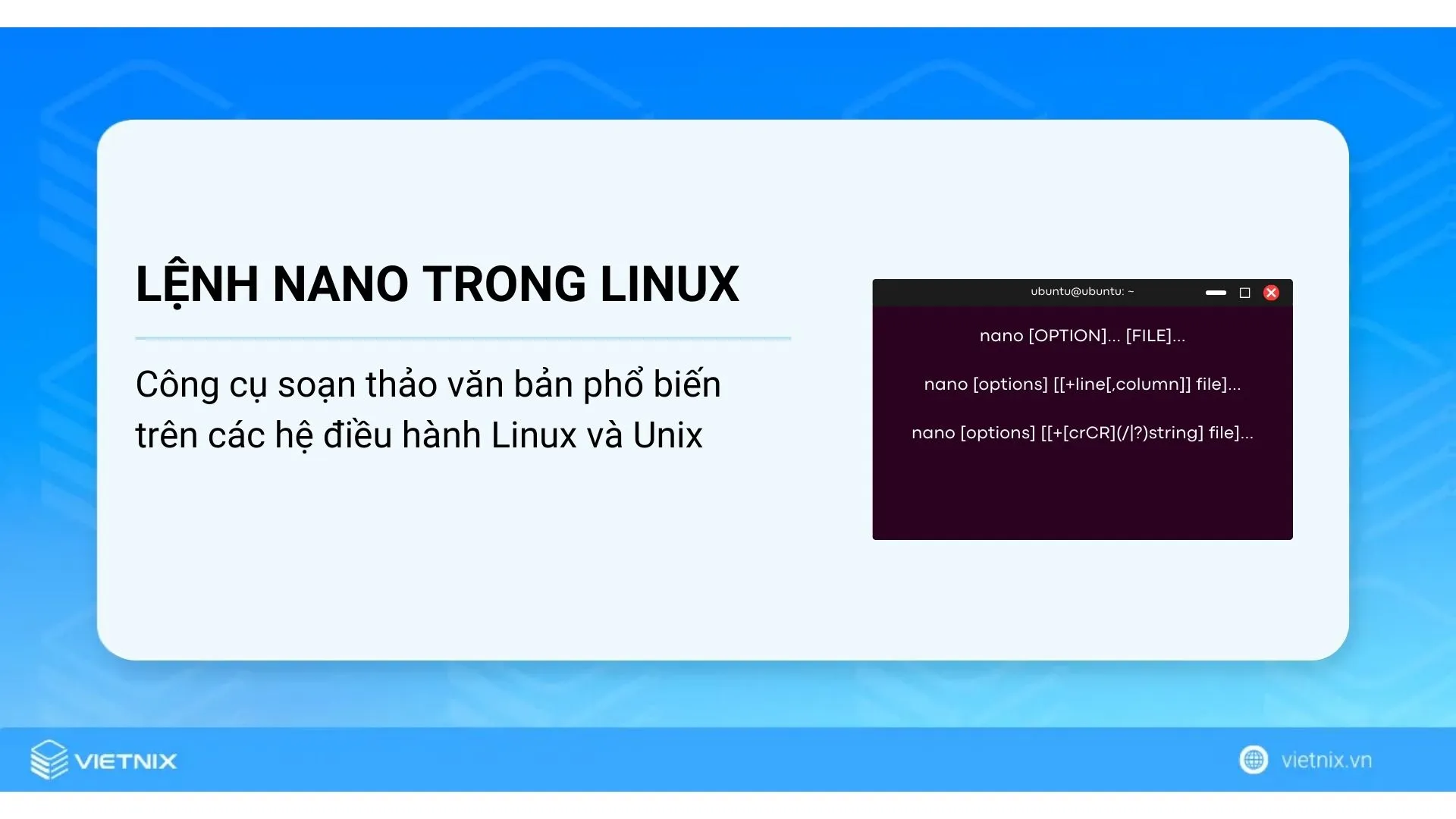 LỆNH NANO TRONG LINUX

Công cụ soạn thảo văn bản phổ biến trên các hệ điều hành Linux và Unix

ubuntu@ubuntu: ~

nano [OPTION]... [FILE]...

nano [options] [[+line[,column]] file]...

nano [options] [[+[crCR](/|?)string] file]...

VIETNIX

vietnix.vn